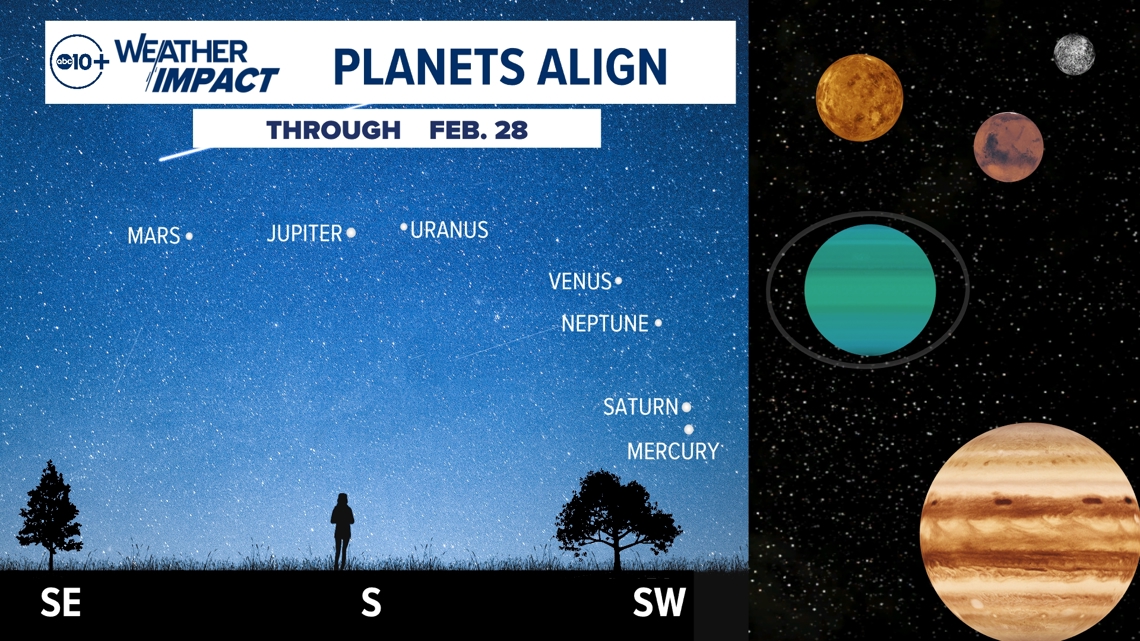 abc10+ WEATHER IMPACT

PLANETS ALIGN

THROUGH FEB. 28

MARS

JUPITER

URANUS

VENUS

NEPTUNE

SATURN

MERCURY

SE

S

SW